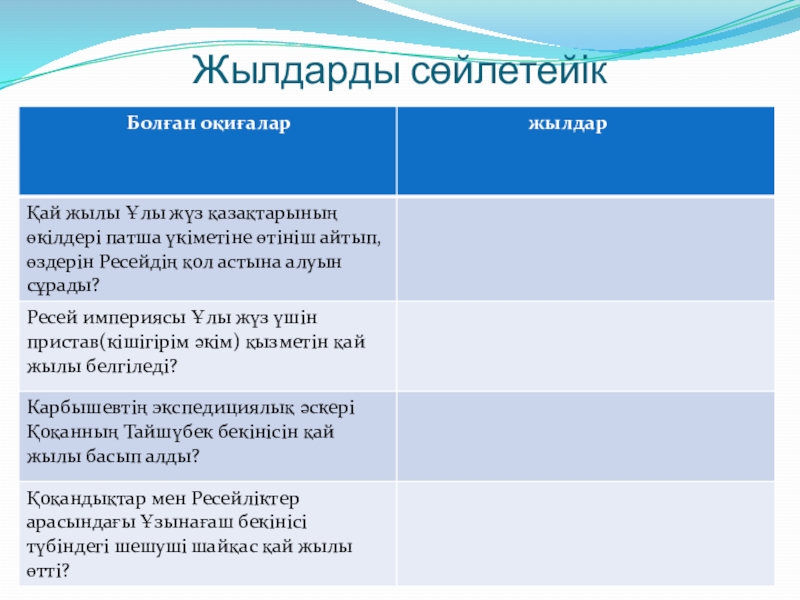 Жылдарды сөйлетейік

| Болған оқиғалар | жылдар |
|---|---|
| Қай жылы Ұлы жүз қазақтарының өкілдері патша үкіметіне өтініш айтып, өздерін Ресейдің қол астына алуын сұрады? | |
| Ресей империясы Ұлы жүз үшін пристав(кішігірім әкім) қызметін қай жылы белгіледі? | |
| Карбышевтің экспедициялық әскері Қоқанның Тайшүбек бекінісін қай жылы басып алды? | |
| Қоқандықтар мен Ресейліктер арасындағы Ұзынағаш бекінісі түбіндегі шешуші шайқас қай жылы өтті? | |